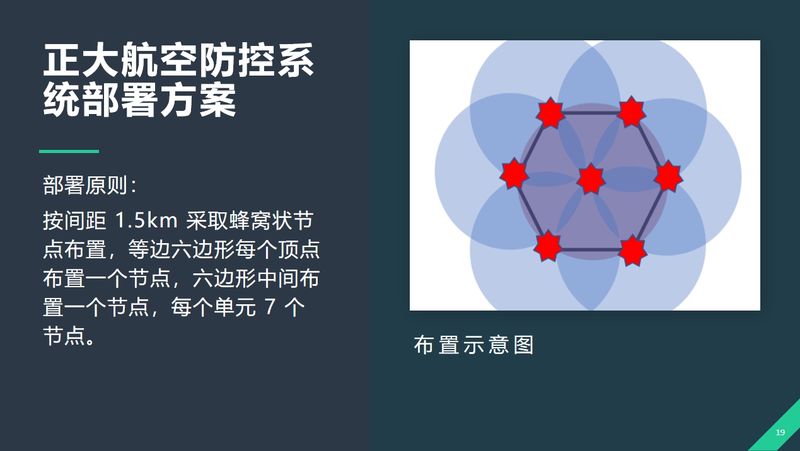 正大航空防控系统部署方案

部署原则：

按间距 1.5km 采取蜂窝状节点布置，等边六边形每个顶点布置一个节点，六边形中间布置一个节点，每个单元 7 个节点。

布置示意图

19